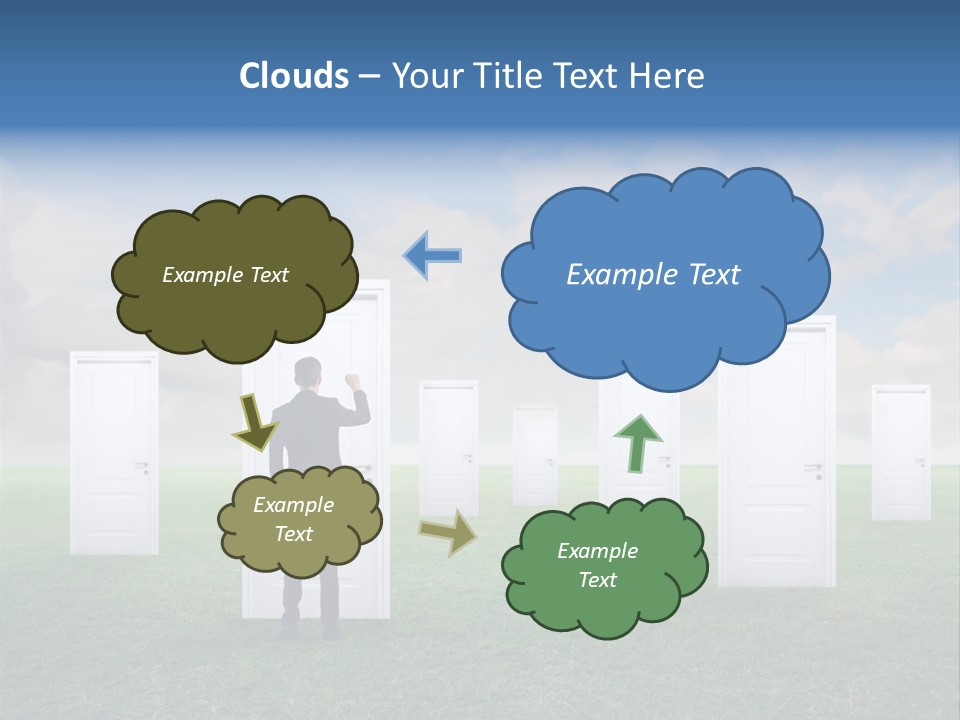 Clouds – Your Title Text Here

Example Text

Example Text

Example Text

Example Text